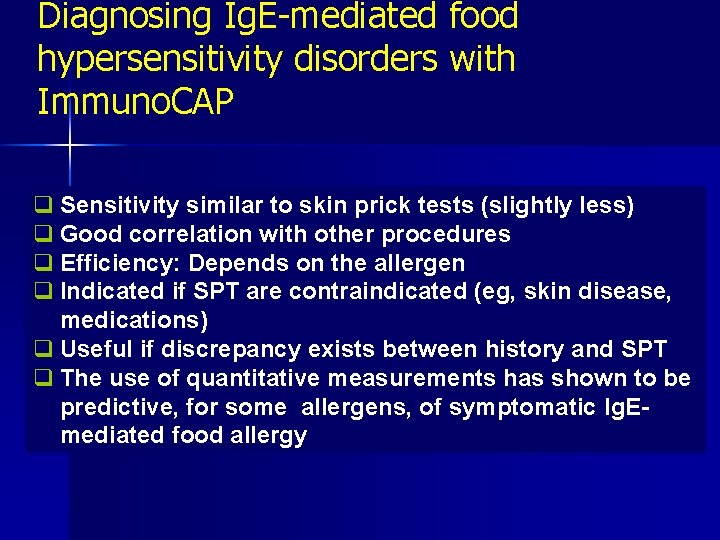 Diagnosing IgE-mediated food hypersensitivity disorders with ImmunoCAP

❑ Sensitivity similar to skin prick tests (slightly less)
❑ Good correlation with other procedures
❑ Efficiency: Depends on the allergen
❑ Indicated if SPT are contraindicated (eg, skin disease, medications)
❑ Useful if discrepancy exists between history and SPT
❑ The use of quantitative measurements has shown to be predictive, for some allergens, of symptomatic IgE-mediated food allergy